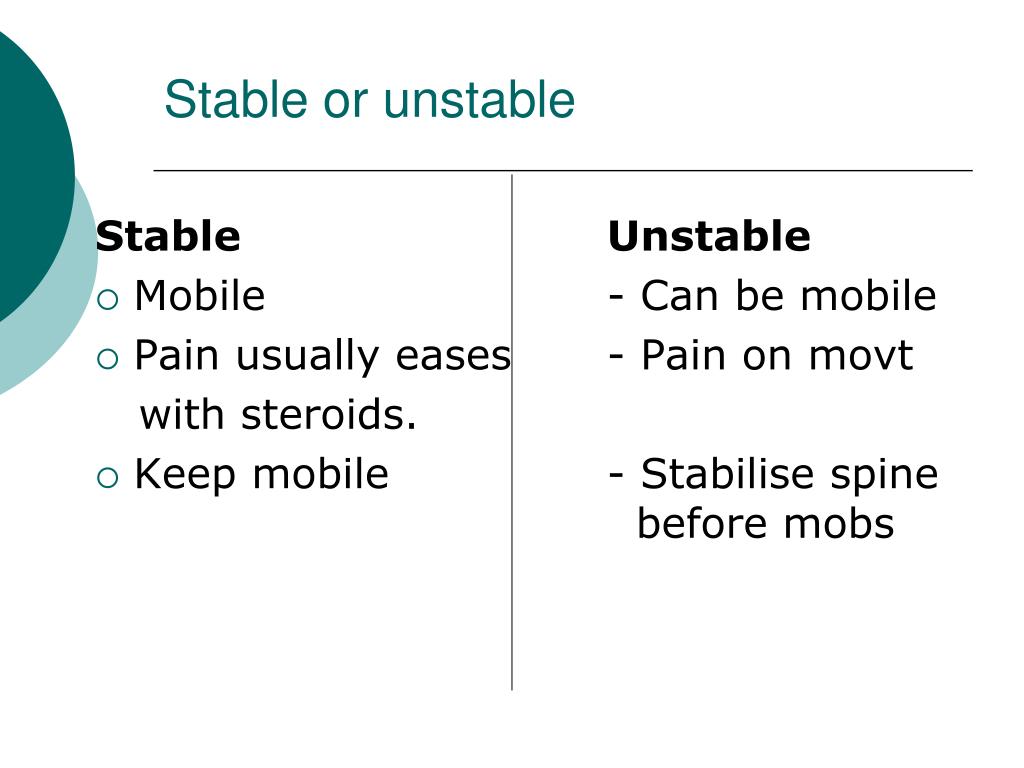 Stable or unstable

Stable
○ Mobile
○ Pain usually eases with steroids.
○ Keep mobile

Unstable
- Can be mobile
- Pain on movt

- Stabilise spine before mobs